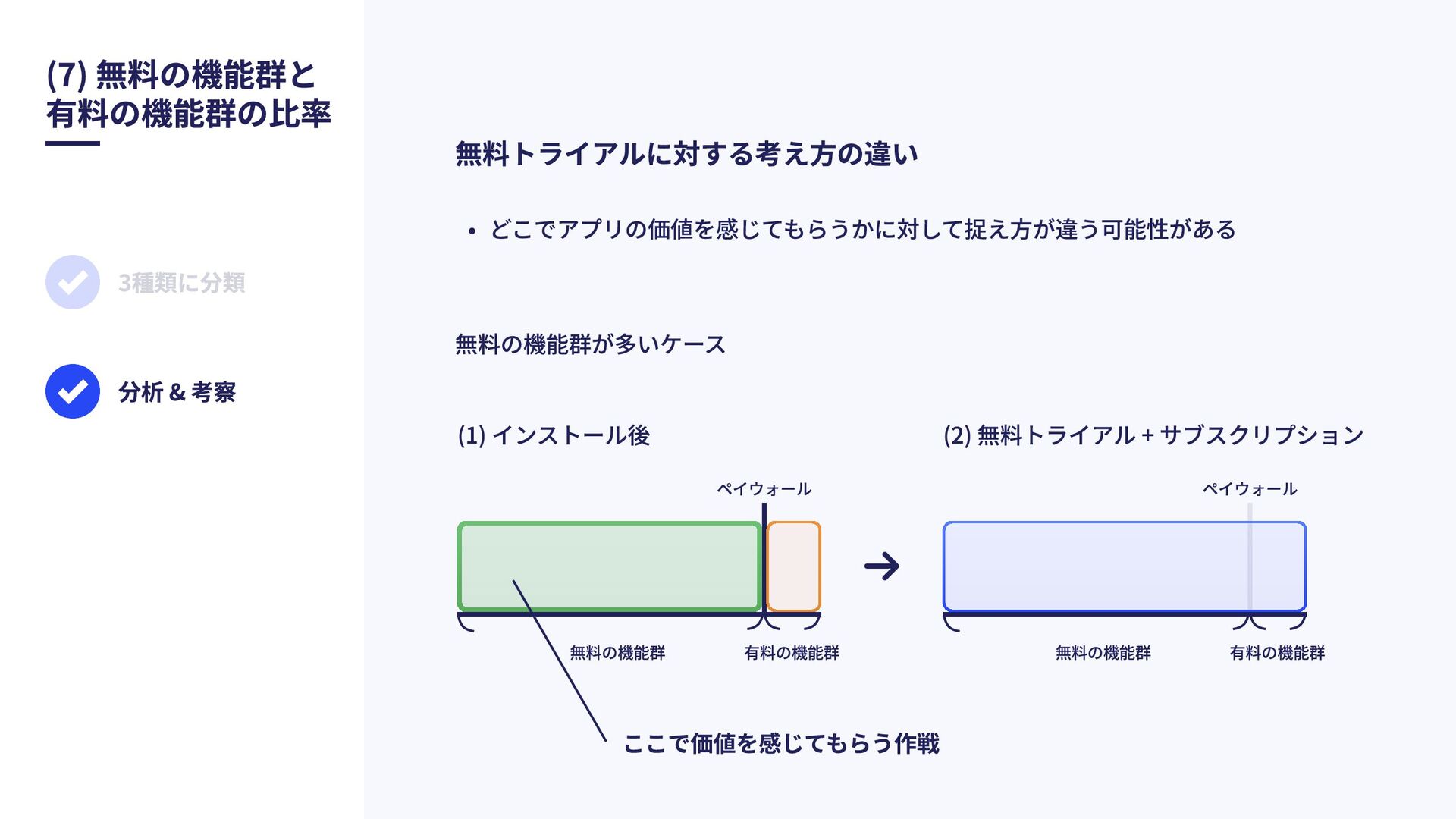 (7) 無料の機能群と有料の機能群の比率

3種類に分類

分析 & 考察

無料トライアルに対する考え方の違い

• どこでアプリの価値を感じてもらうかに対して捉え方が違う可能性がある

無料の機能群が多いケース

(1) インストール後

ペイウォール

無料の機能群

有料の機能群

ここで価値を感じてもらう作戦

(2) 無料トライアル + サブスクリプション

ペイウォール

無料の機能群

有料の機能群